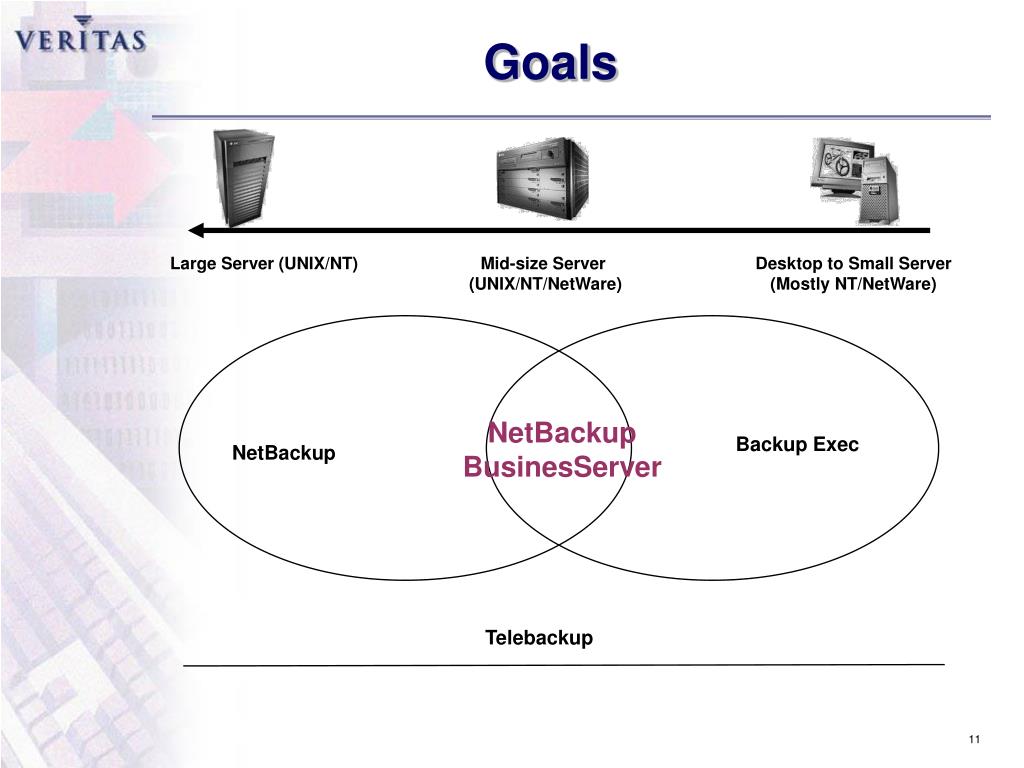 VERITAS

Goals

Large Server (UNIX/NT)

Mid-size Server (UNIX/NT/NetWare)

Desktop to Small Server (Mostly NT/NetWare)

NetBackup

NetBackup BusinesServer

Backup Exec

Telebackup

11